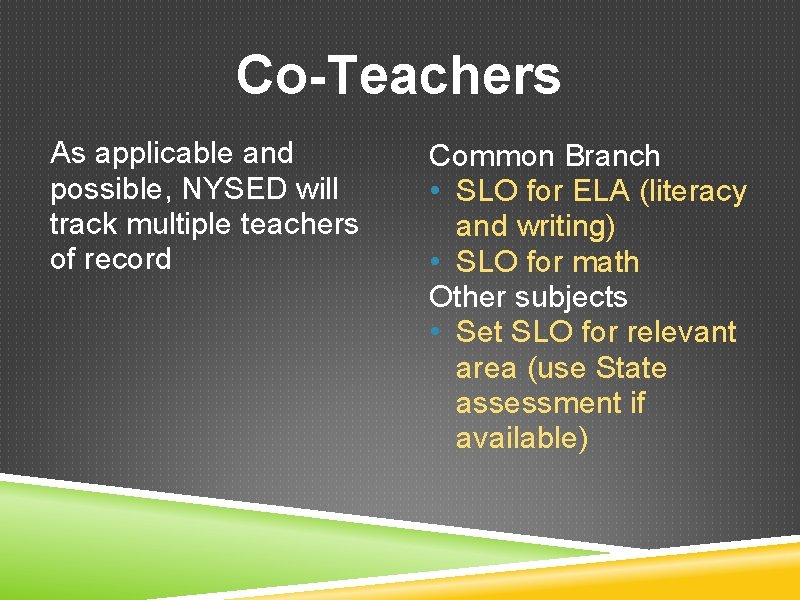 Co-Teachers

As applicable and possible, NYSED will track multiple teachers of record

Common Branch
• SLO for ELA (literacy and writing)
• SLO for math
Other subjects
• Set SLO for relevant area (use State assessment if available)